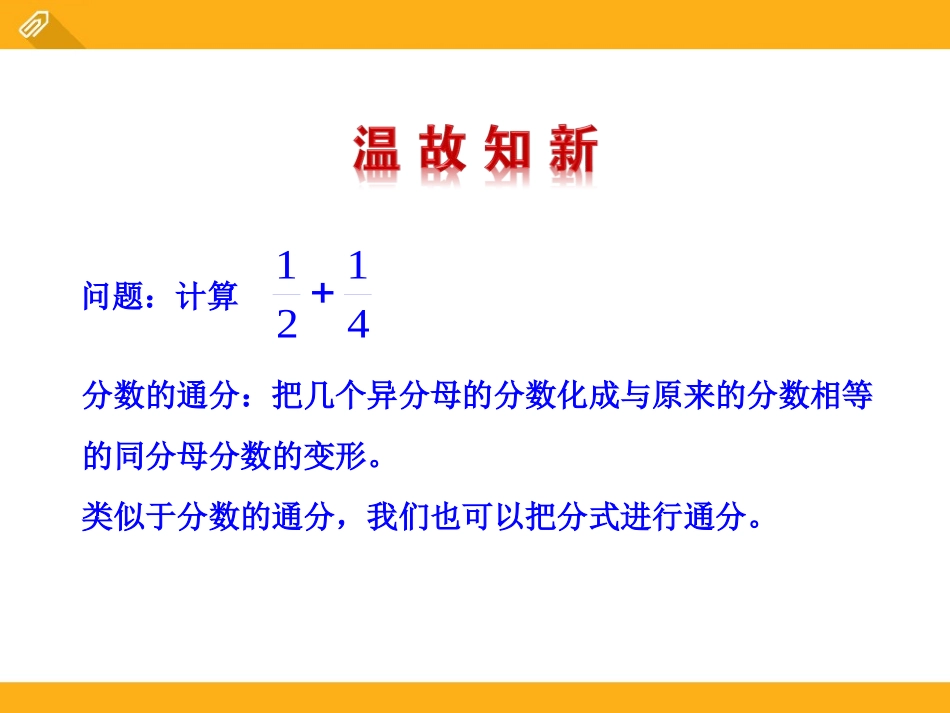 温 故 知 新

问题：计算 $\frac{1}{2}+\frac{1}{4}$

分数的通分：把几个异分母的分数化成与原来的分数相等的同分母分数的变形。

类似于分数的通分，我们也可以把分式进行通分。